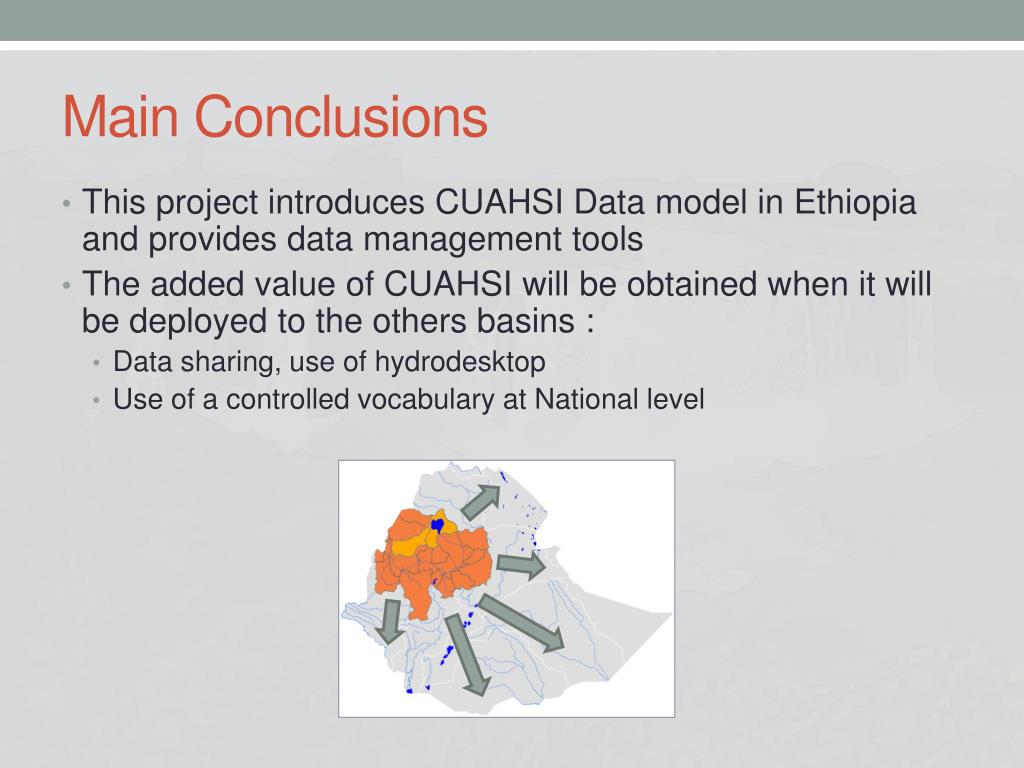 Main Conclusions

• This project introduces CUAHSI Data model in Ethiopia and provides data management tools
• The added value of CUAHSI will be obtained when it will be deployed to the others basins :
  • Data sharing, use of hydrodesktop
  • Use of a controlled vocabulary at National level